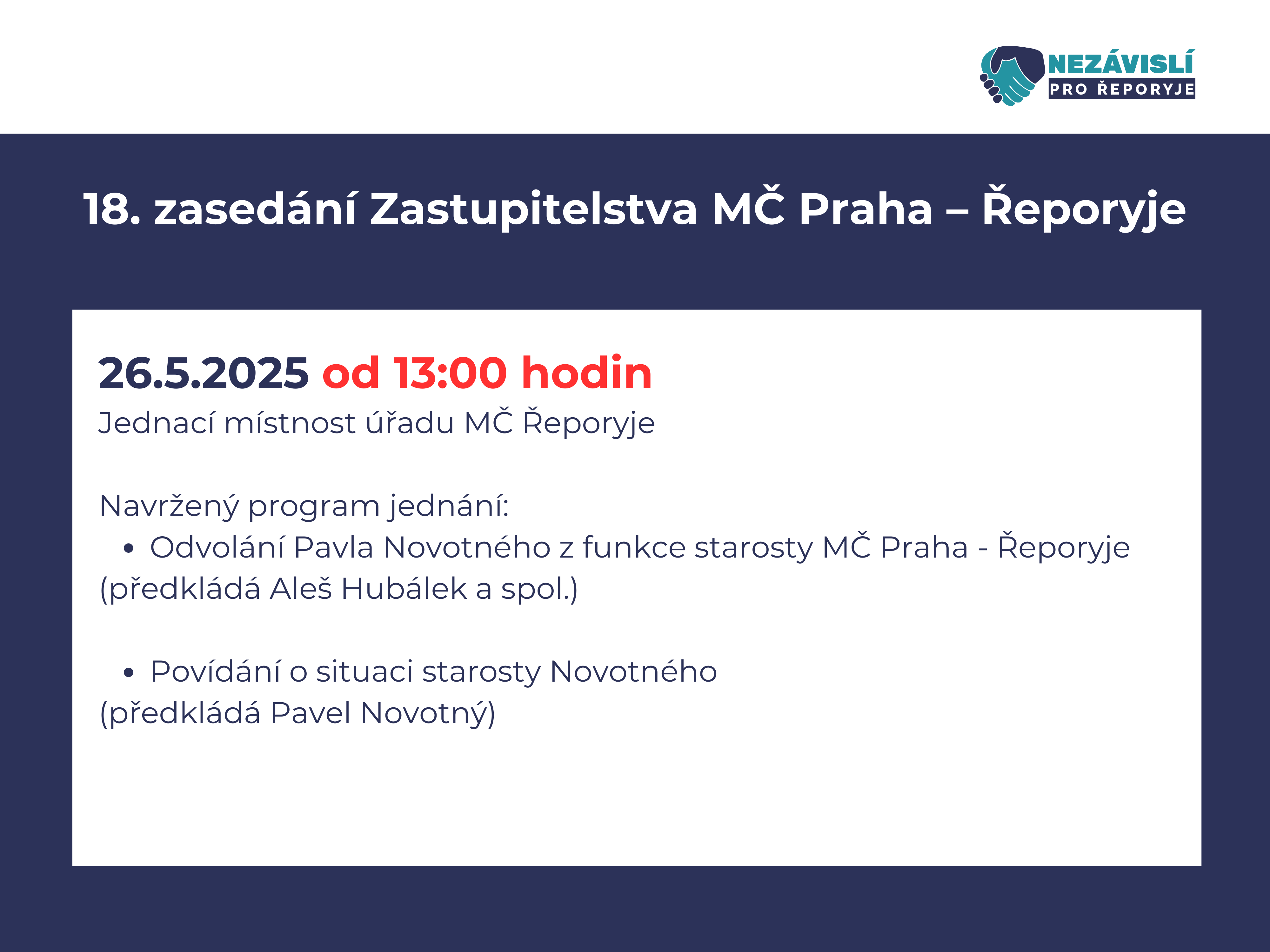 NEZÁVISLÍ
PRO ŘEPORYJE

18. zasedání Zastupitelstva MČ Praha – Řeporyje

26.5.2025 od 13:00 hodin
Jednací místnost úřadu MČ Řeporyje

Navržený program jednání:
• Odvolání Pavla Novotného z funkce starosty MČ Praha - Řeporyje
(předkládá Aleš Hubálek a spol.)

• Povídání o situaci starosty Novotného
(předkládá Pavel Novotný)